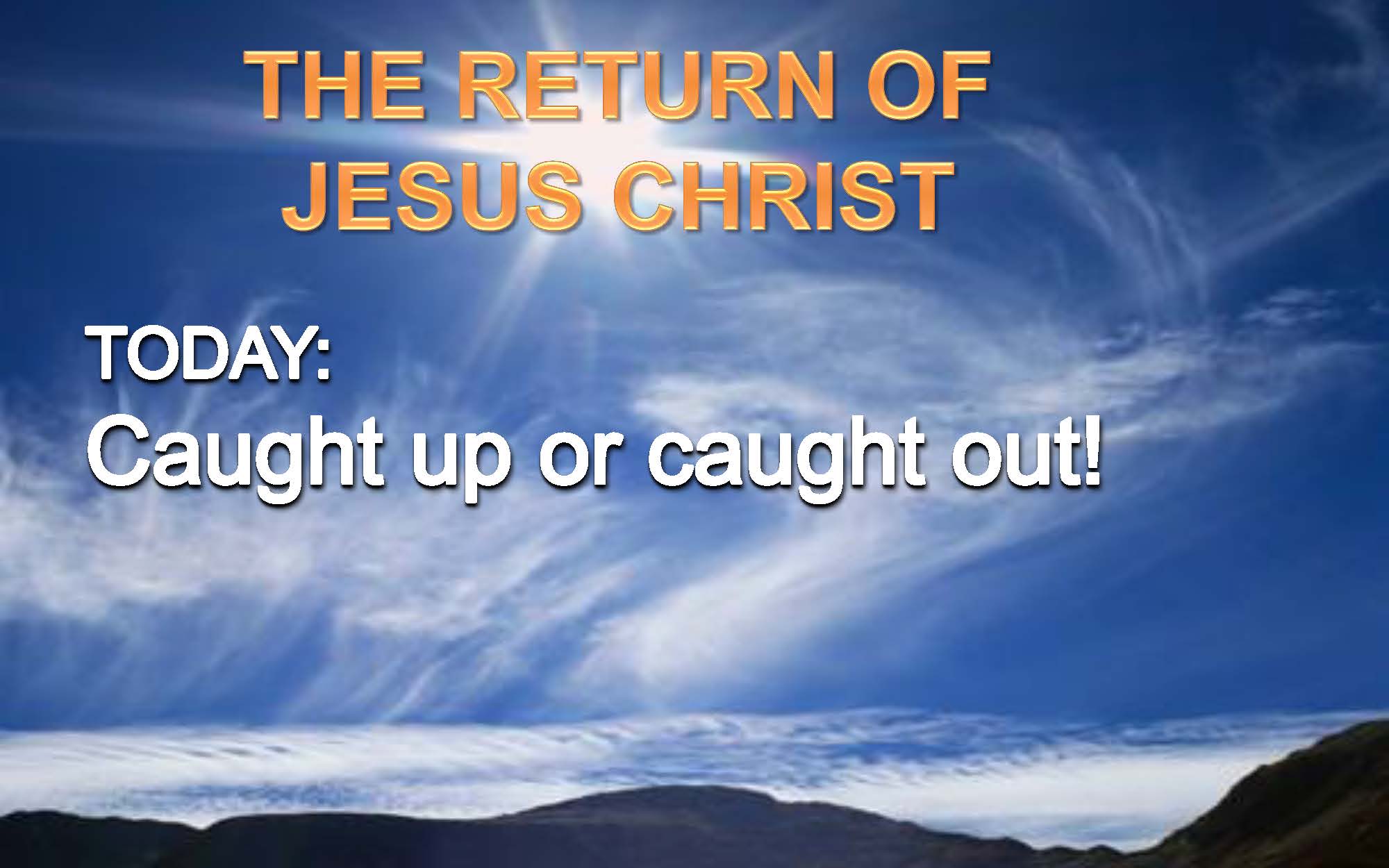 THE RETURN OF JESUS CHRIST

TODAY:
Caught up or caught out!